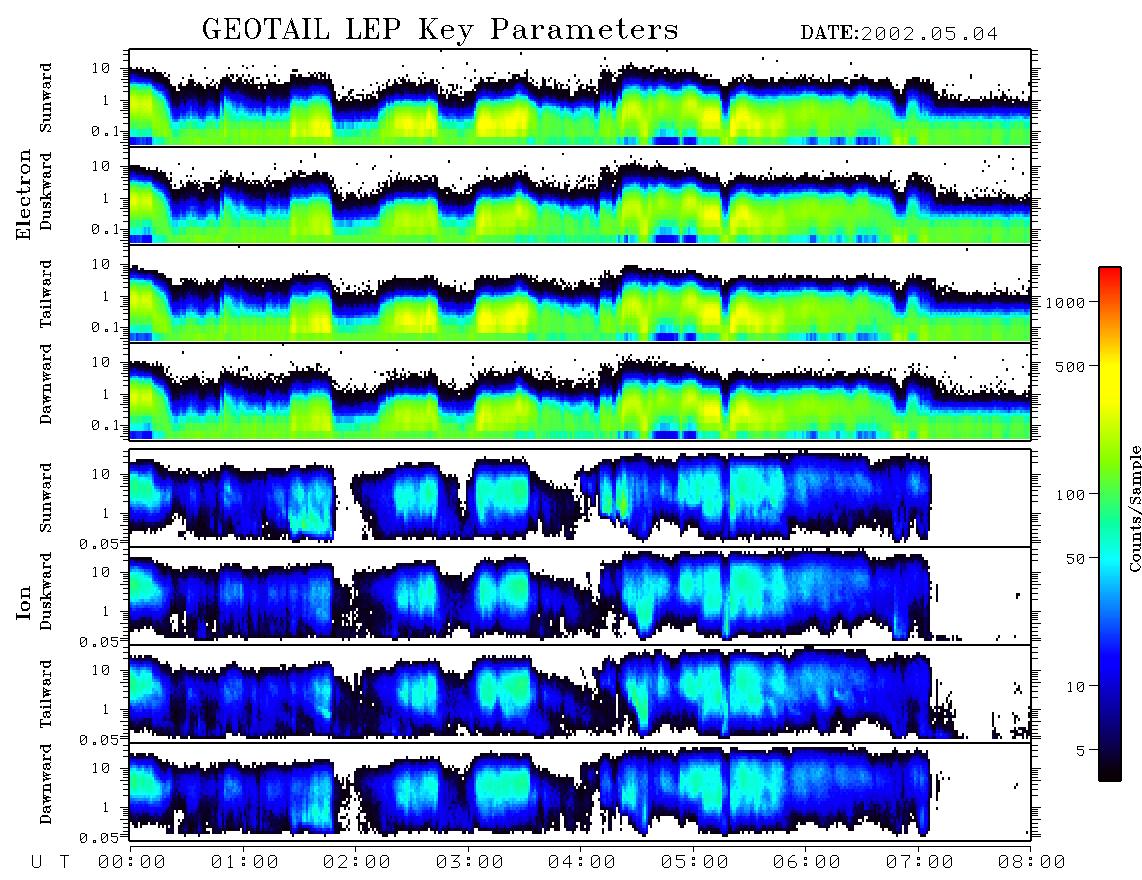 GEOTAIL LEP Key Parameters DATE:2002.05.04

Electron
Sunward
10
1
0.1
Duskward
10
1
0.1
Tailward
10
1
0.1
Dawnward
10
1
0.1

Ion
Sunward
10
1
0.05
Duskward
10
1
0.05
Tailward
10
1
0.05
Dawnward
10
1
0.05

U T 00:00 01:00 02:00 03:00 04:00 05:00 06:00 07:00 08:00

1000
500
100
50
10
5
Counts/Sample